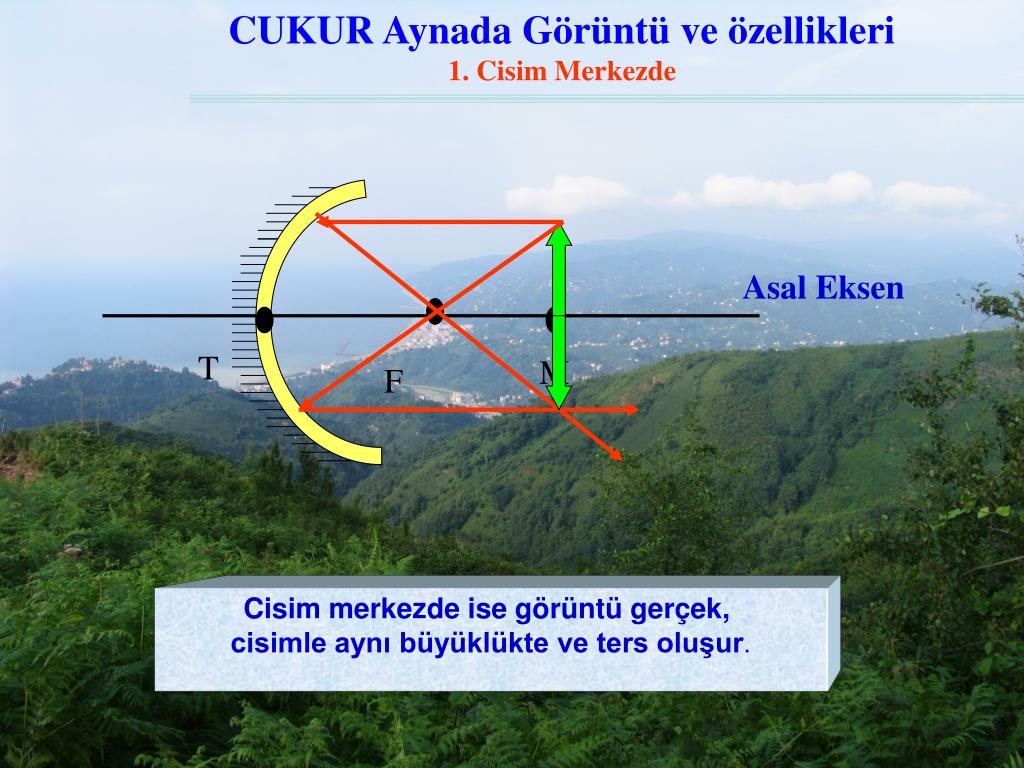 CUKUR Aynada Görüntü ve özellikleri
1. Cisim Merkezde

Asal Eksen

T

F

M

Cisim merkezde ise görüntü gerçek, cisimle aynı büyüklükte ve ters oluşur.